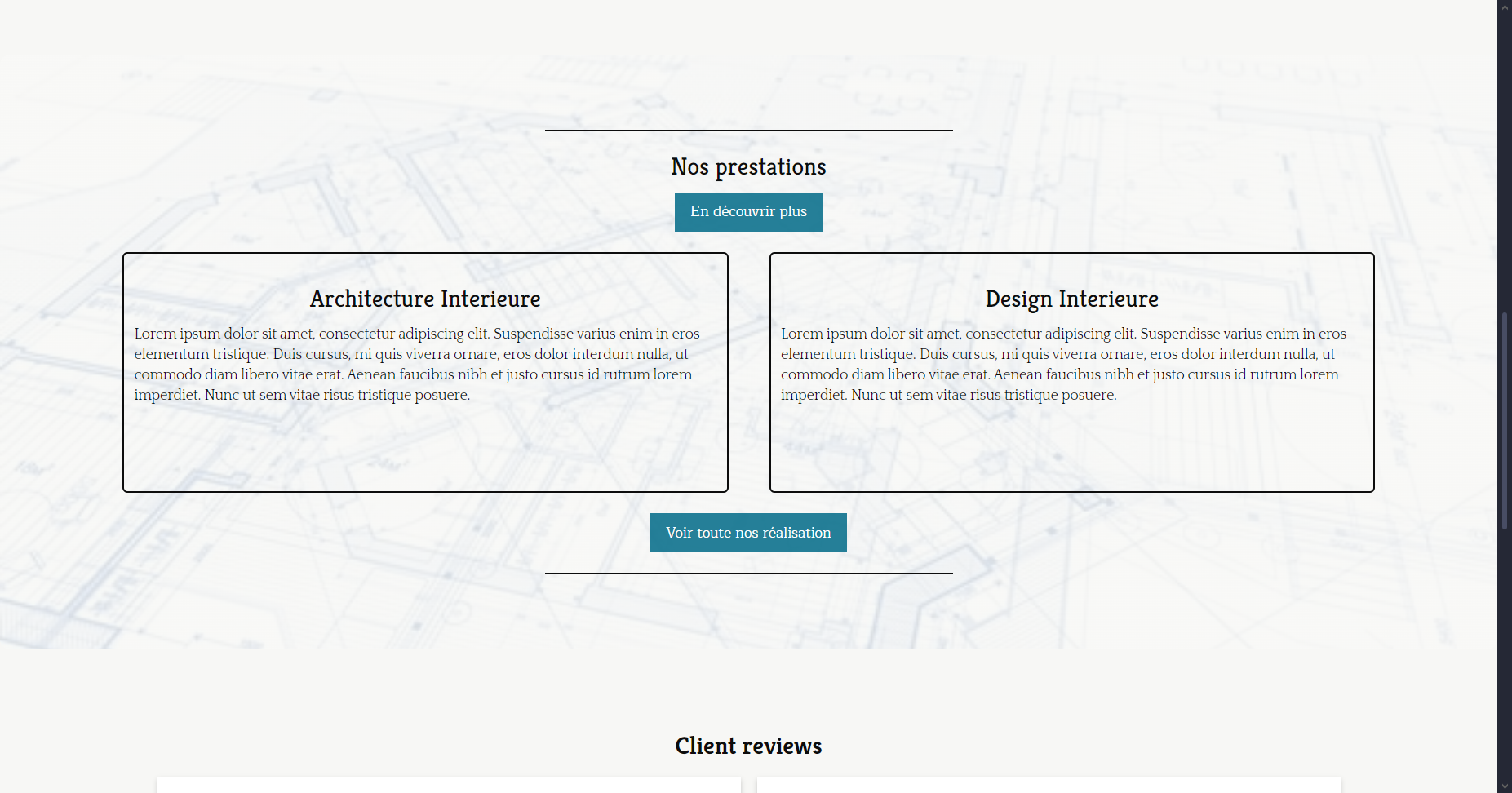 Nos prestations

En découvrir plus

Architecture Interieure

Lorem ipsum dolor sit amet, consectetur adipiscing elit. Suspendisse varius enim in eros elementum tristique. Duis cursus, mi quis viverra ornare, eros dolor interdum nulla, ut commodo diam libero vitae erat. Aenean faucibus nibh et justo cursus id rutrum lorem imperdiet. Nunc ut sem vitae risus tristique posuere.

Design Interieure

Lorem ipsum dolor sit amet, consectetur adipiscing elit. Suspendisse varius enim in eros elementum tristique. Duis cursus, mi quis viverra ornare, eros dolor interdum nulla, ut commodo diam libero vitae erat. Aenean faucibus nibh et justo cursus id rutrum lorem imperdiet. Nunc ut sem vitae risus tristique posuere.

Voir toute nos réalisation

Client reviews